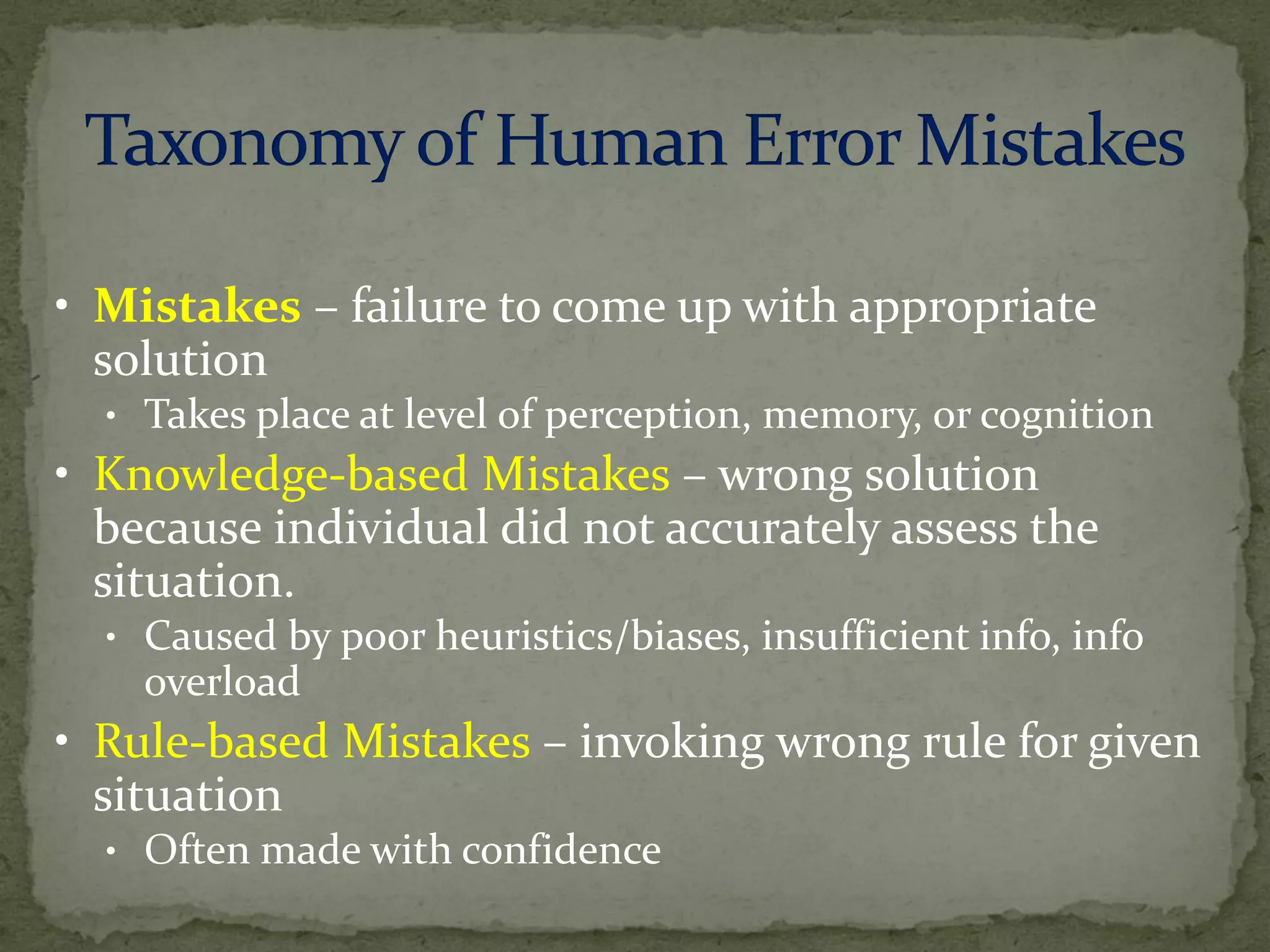 Taxonomy of Human Error Mistakes

• Mistakes – failure to come up with appropriate solution
  • Takes place at level of perception, memory, or cognition
• Knowledge-based Mistakes – wrong solution because individual did not accurately assess the situation.
  • Caused by poor heuristics/biases, insufficient info, info overload
• Rule-based Mistakes – invoking wrong rule for given situation
  • Often made with confidence